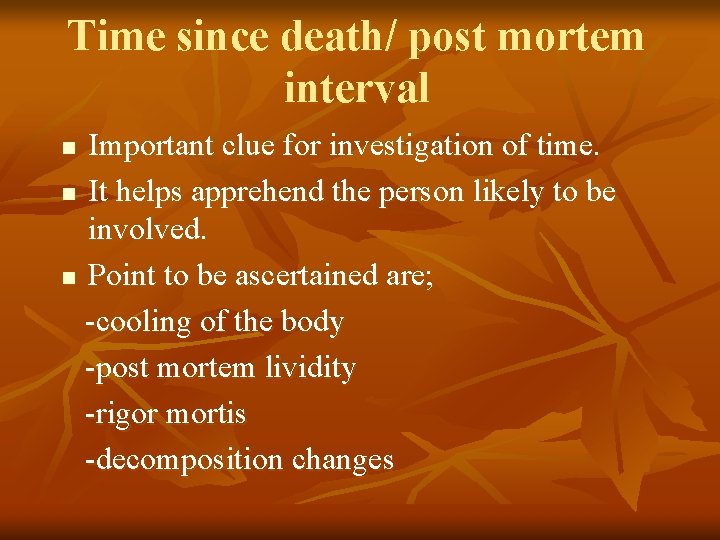 Time since death/ post mortem interval

- Important clue for investigation of time.
- It helps apprehend the person likely to be involved.
- Point to be ascertained are;

-cooling of the body

-post mortem lividity

-rigor mortis

-decomposition changes